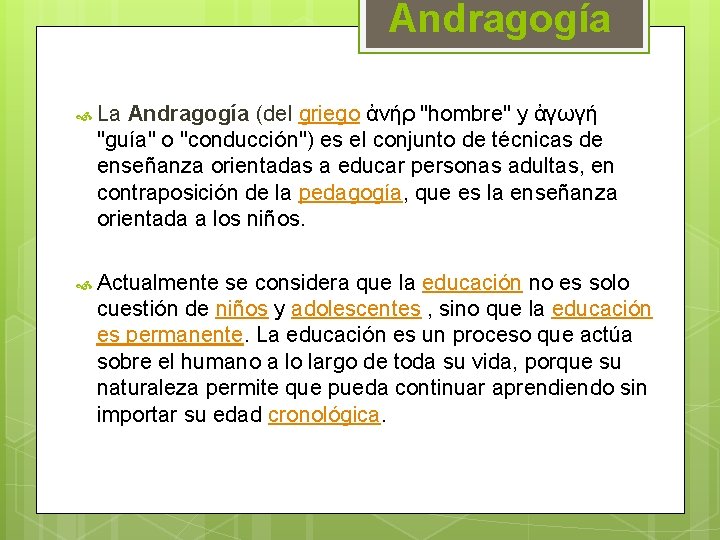 Andragogía

La Andragogía (del griego ἀνήρ "hombre" y ἀγωγή "guía" o "conducción") es el conjunto de técnicas de enseñanza orientadas a educar personas adultas, en contraposición de la pedagogía, que es la enseñanza orientada a los niños.

Actualmente se considera que la educación no es solo cuestión de niños y adolescentes , sino que la educación es permanente. La educación es un proceso que actúa sobre el humano a lo largo de toda su vida, porque su naturaleza permite que pueda continuar aprendiendo sin importar su edad cronológica.